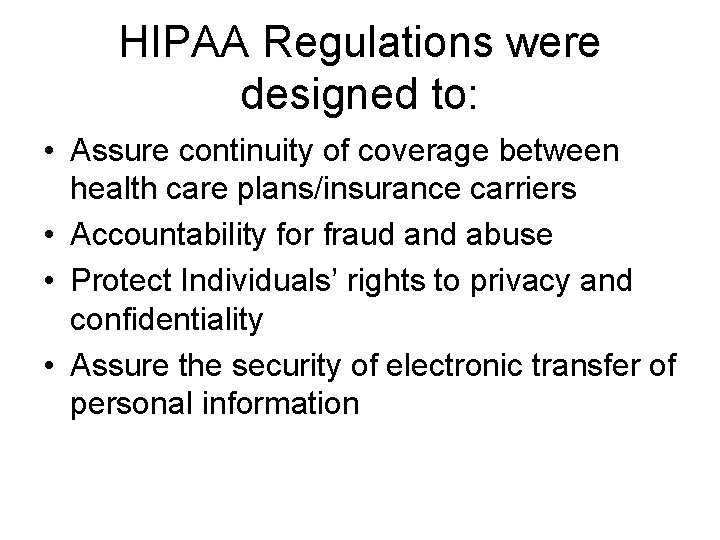 HIPAA Regulations were designed to:

• Assure continuity of coverage between health care plans/insurance carriers
• Accountability for fraud and abuse
• Protect Individuals’ rights to privacy and confidentiality
• Assure the security of electronic transfer of personal information